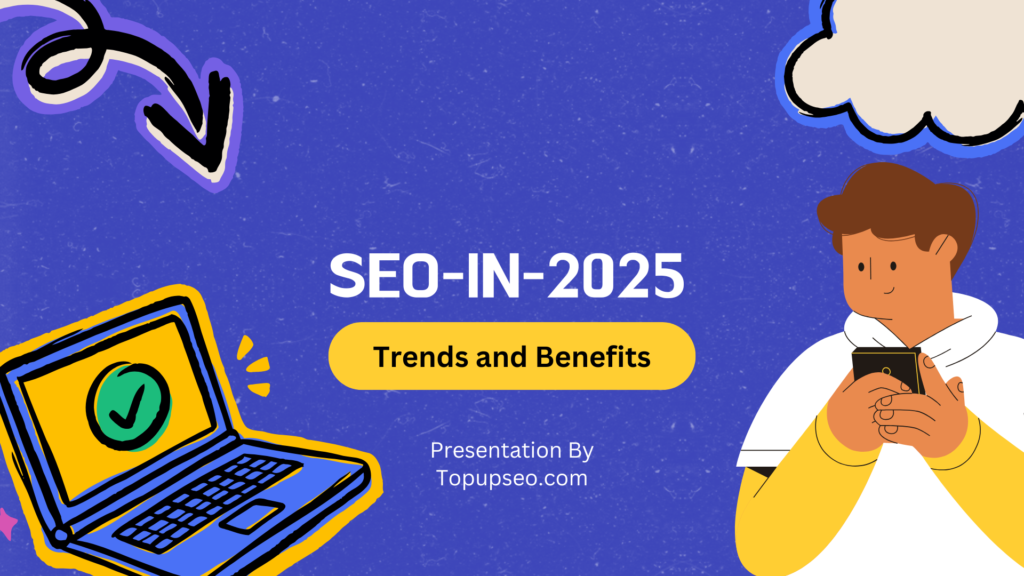 SEO-IN-2025

Trends and Benefits

Presentation By
Topupseo.com